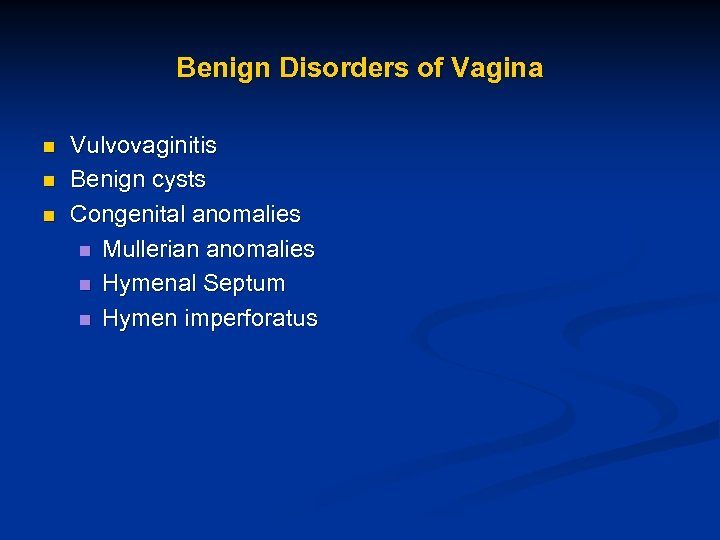 Benign Disorders of Vagina

- Vulvovaginitis
- Benign cysts
- Congenital anomalies
  - Mullerian anomalies
  - Hymenal Septum
  - Hymen imperforatus